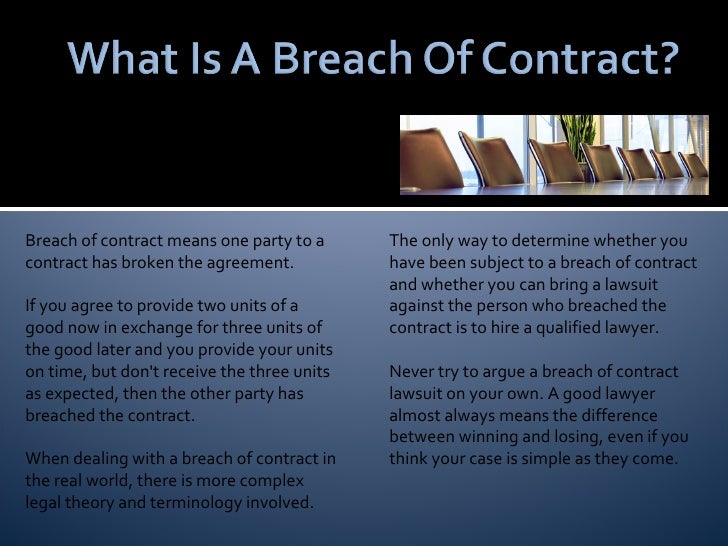 What Is A Breach Of Contract?

Breach of contract means one party to a contract has broken the agreement.

If you agree to provide two units of a good now in exchange for three units of the good later and you provide your units on time, but don't receive the three units as expected, then the other party has breached the contract.

When dealing with a breach of contract in the real world, there is more complex legal theory and terminology involved.

The only way to determine whether you have been subject to a breach of contract and whether you can bring a lawsuit against the person who breached the contract is to hire a qualified lawyer.

Never try to argue a breach of contract lawsuit on your own. A good lawyer almost always means the difference between winning and losing, even if you think your case is simple as they come.